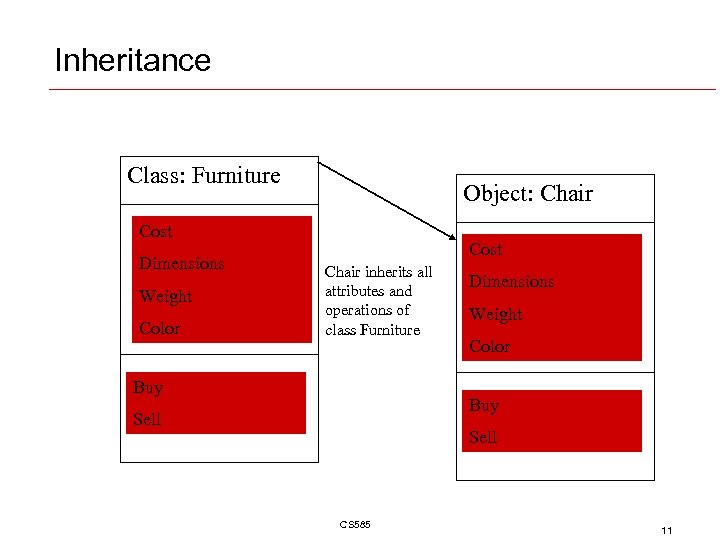 Inheritance

Class: Furniture

Cost

Dimensions

Weight

Color

Buy

Sell

Chair inherits all attributes and operations of class Furniture

Object: Chair

Cost

Dimensions

Weight

Color

Buy

Sell

CS585

11